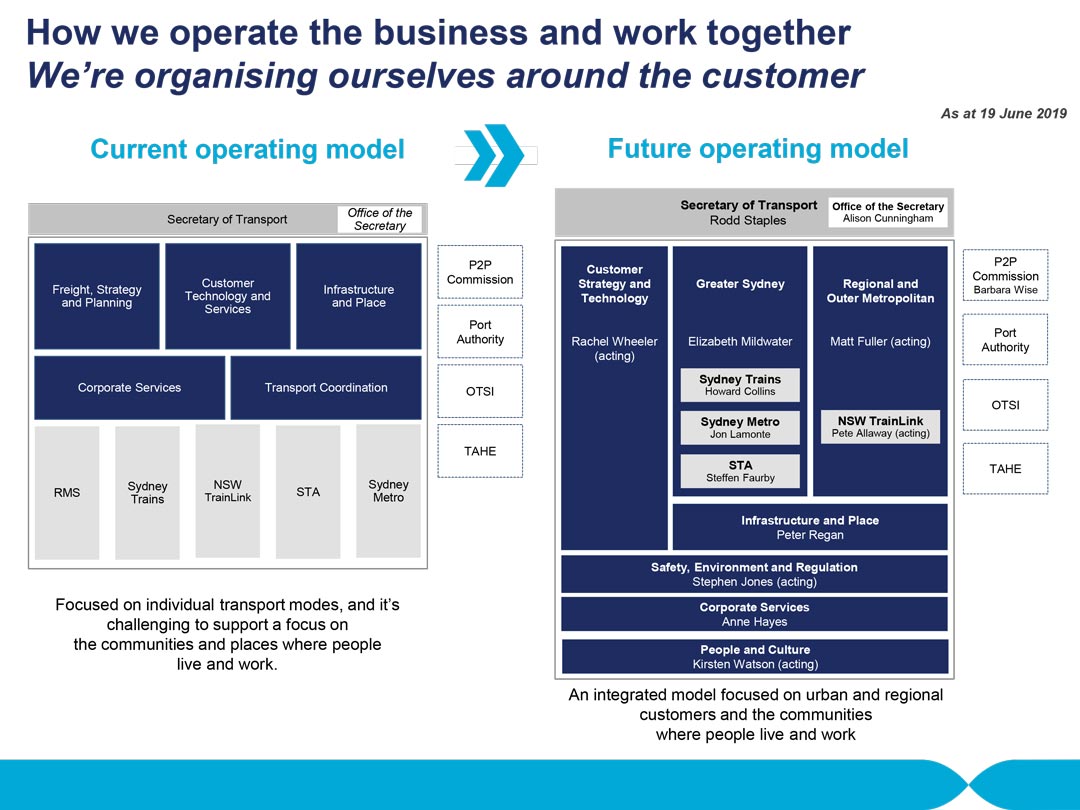 How we operate the business and work together
We're organising ourselves around the customer

As at 19 June 2019

Current operating model

Secretary of Transport
Office of the Secretary

Freight, Strategy and Planning
Customer Technology and Services
Infrastructure and Place

Corporate Services
Transport Coordination

RMS
Sydney Trains
NSW TrainLink
STA
Sydney Metro

P2P Commission
Port Authority
OTSI
TAHE

Focused on individual transport modes, and it's challenging to support a focus on the communities and places where people live and work.

Future operating model

Secretary of Transport
Rodd Staples
Office of the Secretary
Alison Cunningham

Customer Strategy and Technology
Rachel Wheeler (acting)

Greater Sydney
Elizabeth Mildwater
Sydney Trains
Howard Collins
Sydney Metro
Jon Lamonte
STA
Steffen Faurby

Regional and Outer Metropolitan
Matt Fuller (acting)
NSW TrainLink
Pete Allaway (acting)

Infrastructure and Place
Peter Regan

Safety, Environment and Regulation
Stephen Jones (acting)

Corporate Services
Anne Hayes

People and Culture
Kirsten Watson (acting)

P2P Commission
Barbara Wise
Port Authority
OTSI
TAHE

An integrated model focused on urban and regional customers and the communities where people live and work